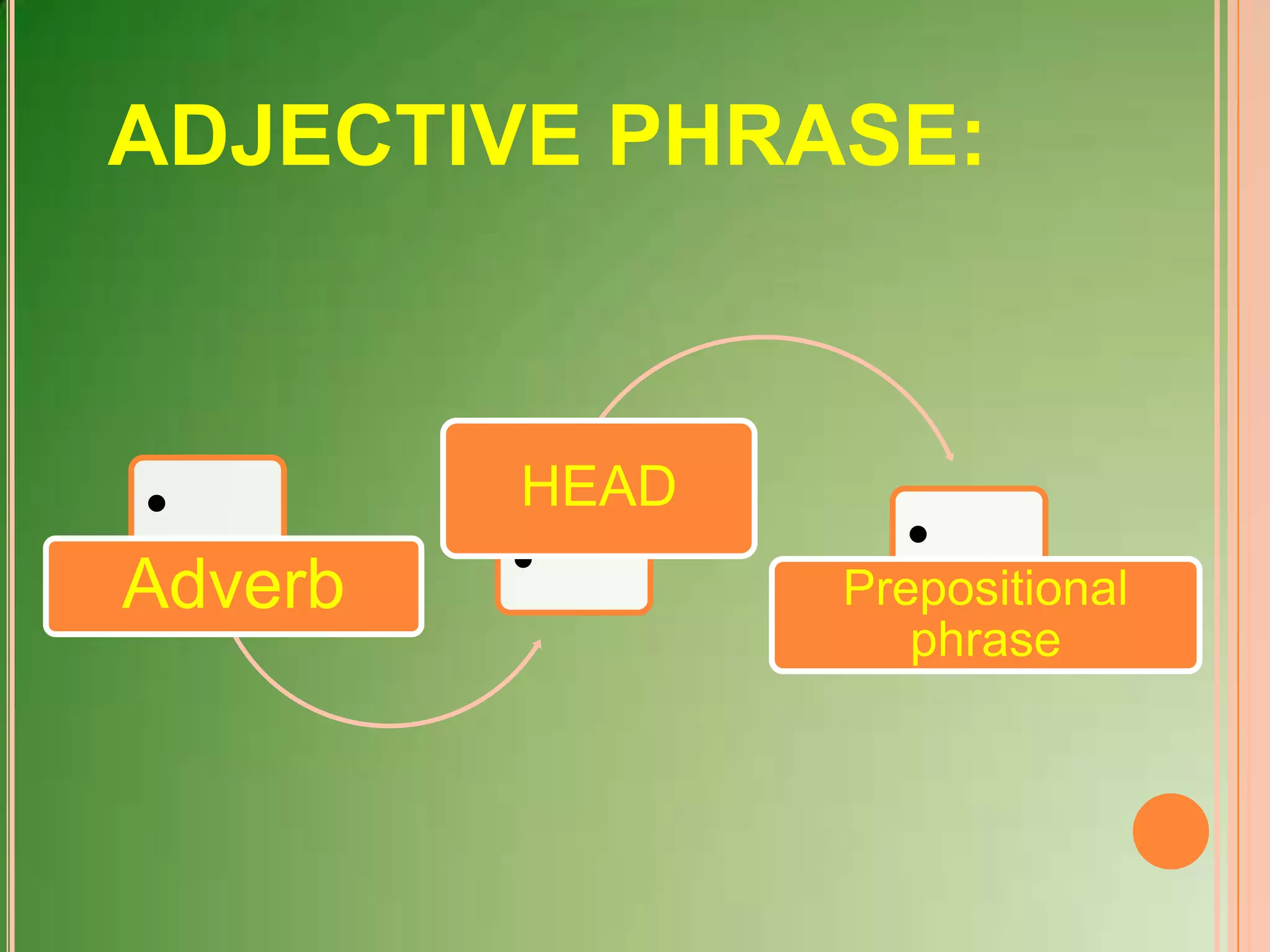 ADJECTIVE PHRASE:

Adverb

HEAD

Prepositional phrase